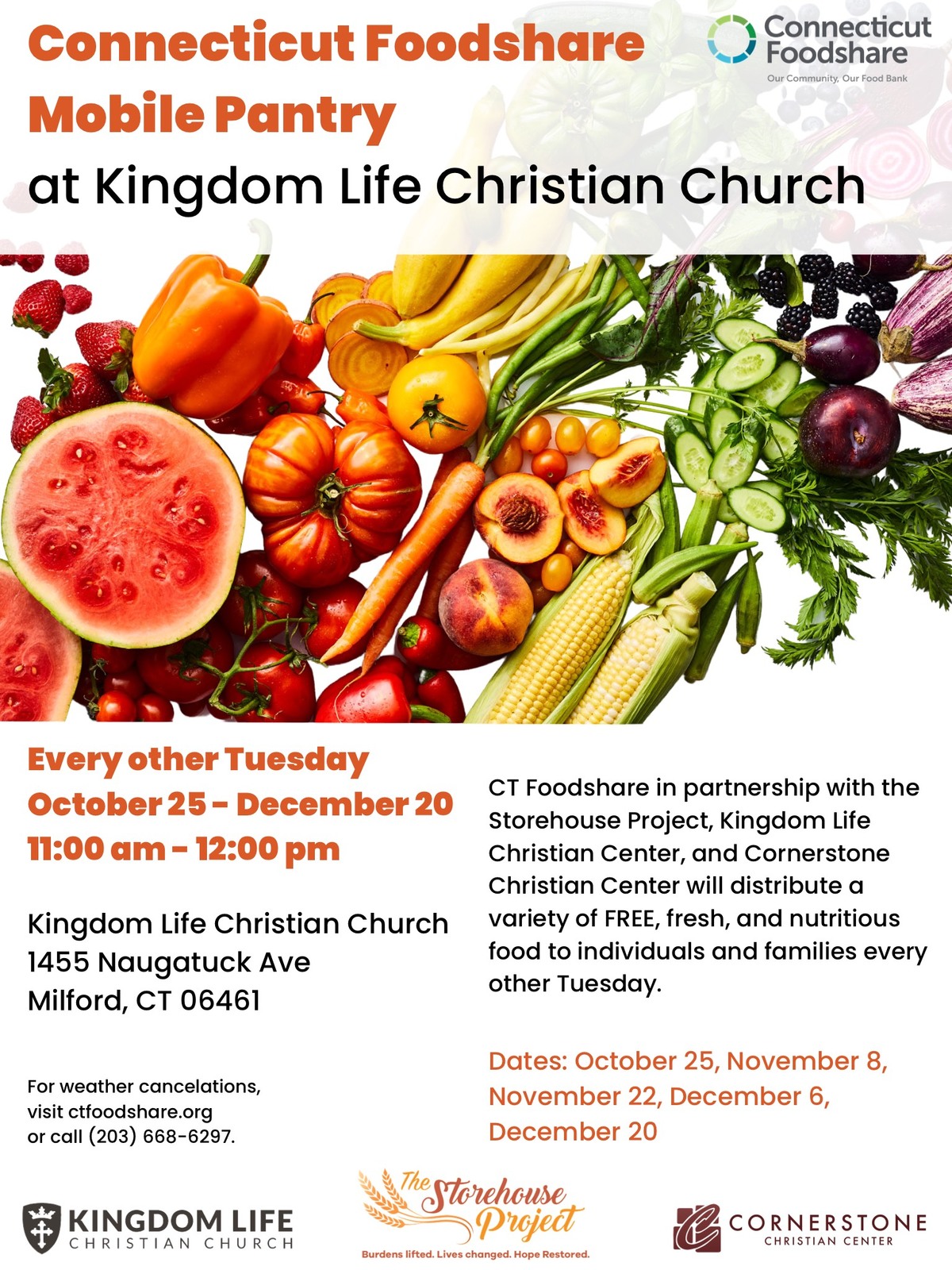 Connecticut Foodshare Mobile Pantry
at Kingdom Life Christian Church

Connecticut Foodshare
Our Community, Our Food Bank

Every other Tuesday
October 25 - December 20
11:00 am - 12:00 pm

Kingdom Life Christian Church
1455 Naugatuck Ave
Milford, CT 06461

For weather cancelations, visit ctfoodshare.org or call (203) 668-6297.

CT Foodshare in partnership with the Storehouse Project, Kingdom Life Christian Center, and Cornerstone Christian Center will distribute a variety of FREE, fresh, and nutritious food to individuals and families every other Tuesday.

Dates: October 25, November 8, November 22, December 6, December 20

KINGDOM LIFE
CHRISTIAN CHURCH

The Storehouse Project
Burdens lifted. Lives changed. Hope Restored.

CORNERSTONE
CHRISTIAN CENTER